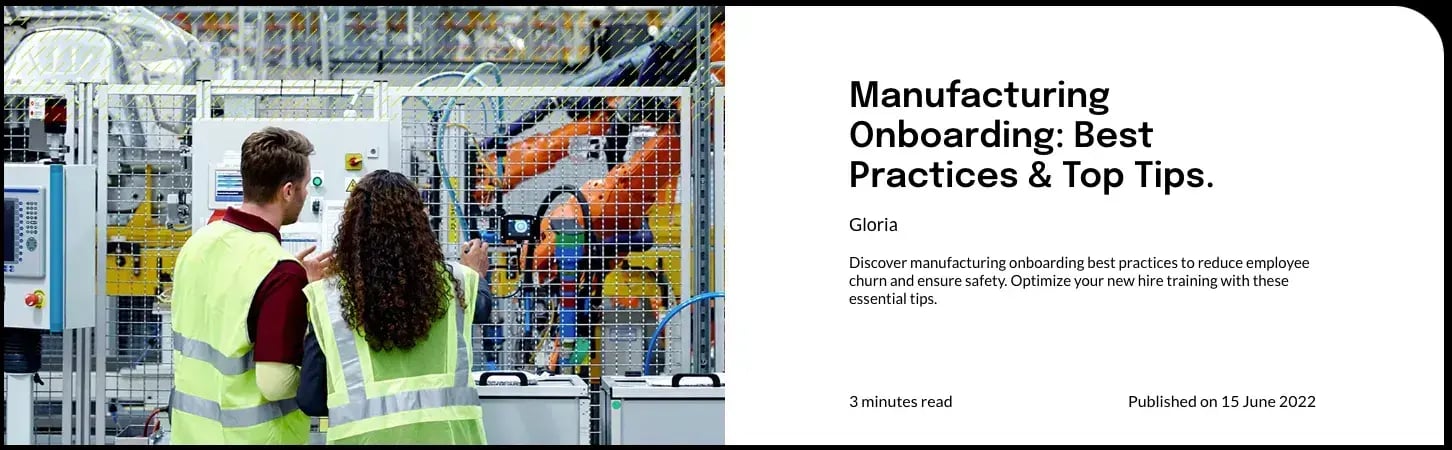 Manufacturing Onboarding: Best Practices & Top Tips.

Gloria

Discover manufacturing onboarding best practices to reduce employee churn and ensure safety. Optimize your new hire training with these essential tips.

3 minutes read

Published on 15 June 2022